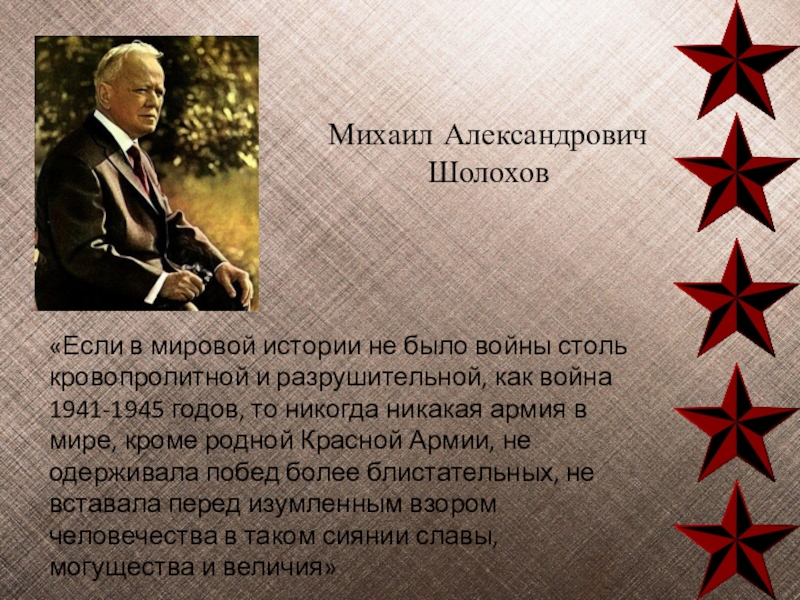 Михаил Александрович Шолохов

«Если в мировой истории не было войны столь кровопролитной и разрушительной, как война 1941-1945 годов, то никогда никакая армия в мире, кроме родной Красной Армии, не одерживала побед более блистательных, не вставала перед изумленным взором человечества в таком сиянии славы, могущества и величия»